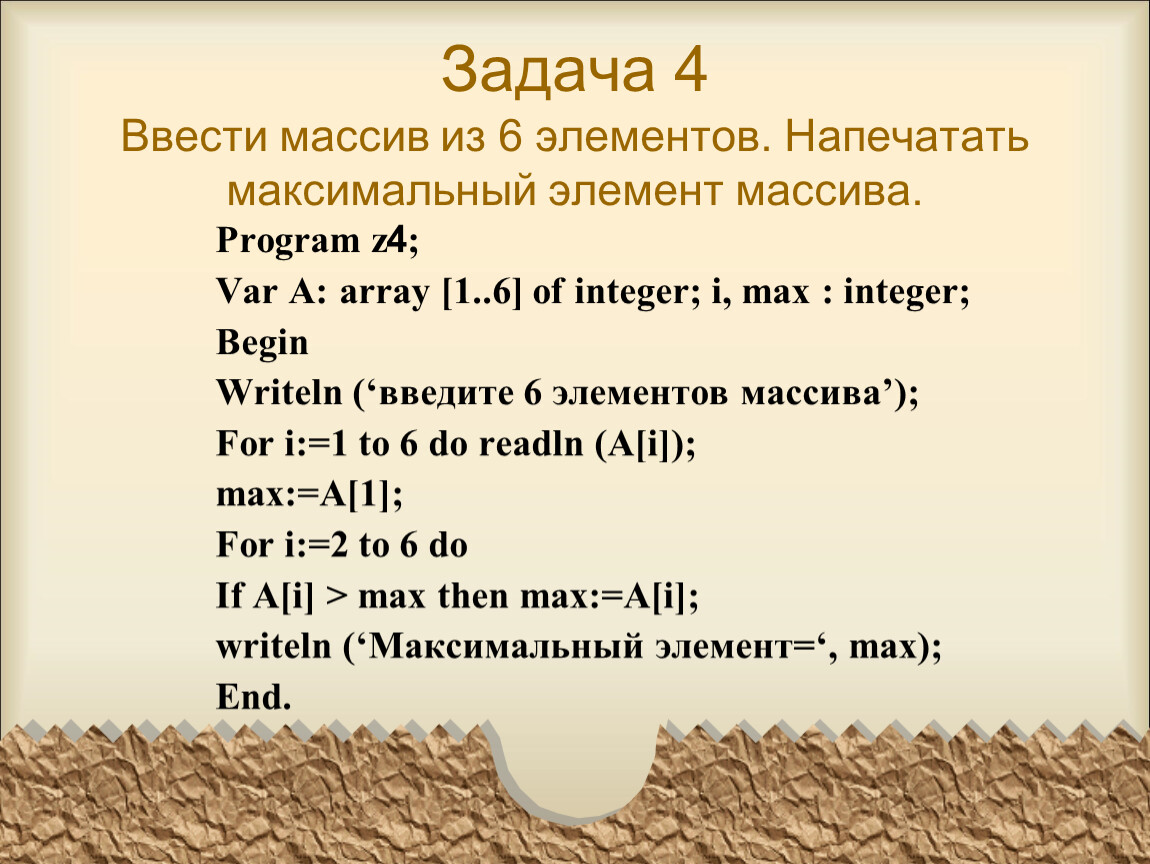 Задача 4
Ввести массив из 6 элементов. Напечатать максимальный элемент массива.

Program z4;
Var A: array [1..6] of integer; i, max : integer;
Begin
Writeln (‘введите 6 элементов массива’);
For i:=1 to 6 do readln (A[i]);
max:=A[1];
For i:=2 to 6 do
If A[i] > max then max:=A[i];
writeln (‘Максимальный элемент=‘, max);
End.